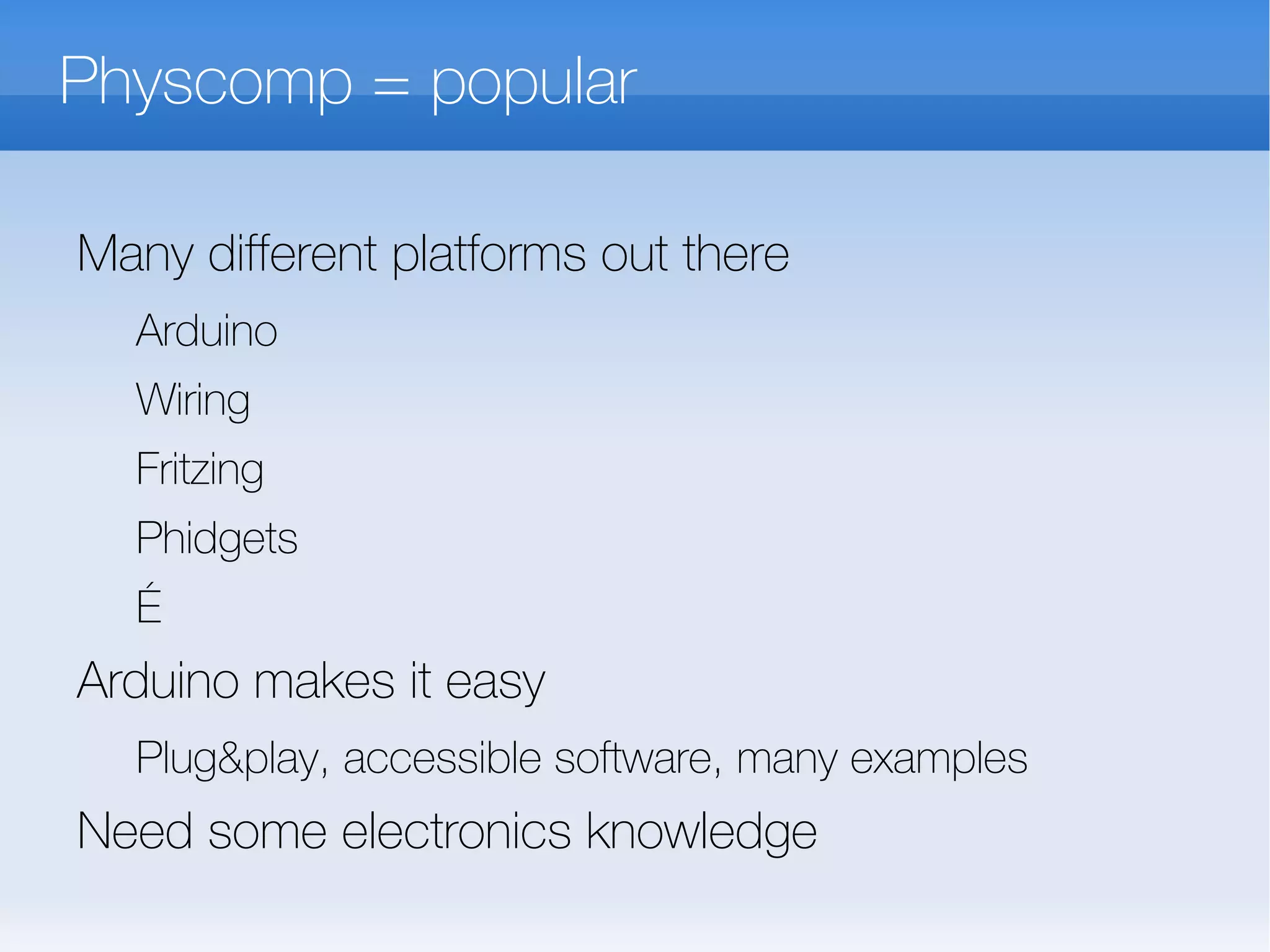 Physcomp = popular

Many different platforms out there

Arduino

Wiring

Fritzing

Phidgets

É

Arduino makes it easy

Plug&play, accessible software, many examples

Need some electronics knowledge